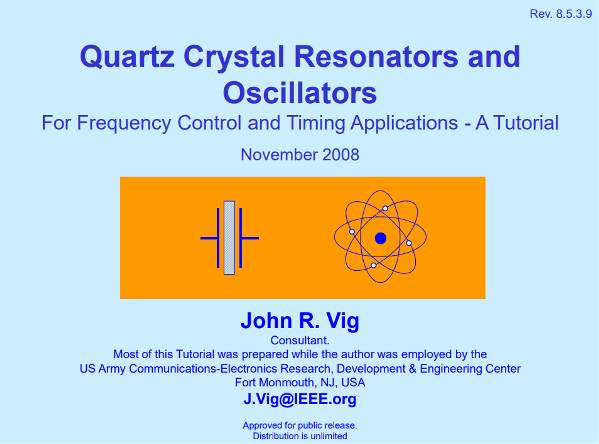 Rev. 8.5.3.9

Quartz Crystal Resonators and Oscillators

For Frequency Control and Timing Applications - A Tutorial

November 2008

John R. Vig

Consultant.
Most of this Tutorial was prepared while the author was employed by the
US Army Communications-Electronics Research, Development & Engineering Center
Fort Monmouth, NJ, USA

J.Vig@IEEE.org

Approved for public release.
Distribution is unlimited